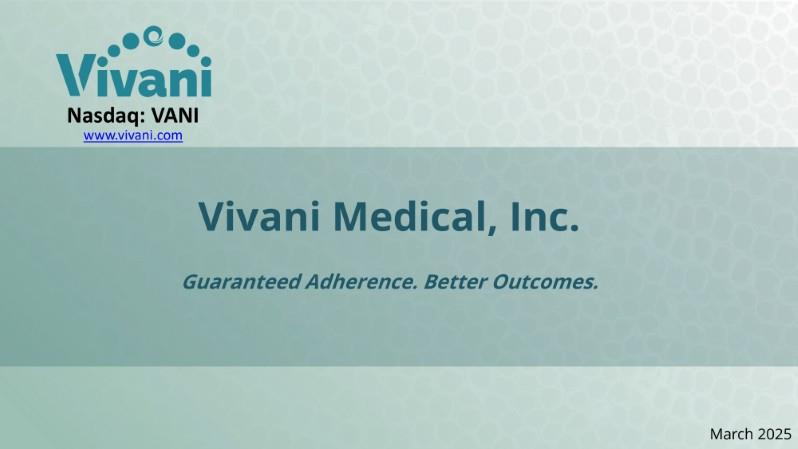 Vivani
Nasdaq: VANI
www.vivani.com

Vivani Medical, Inc.

Guaranteed Adherence. Better Outcomes.

March 2025